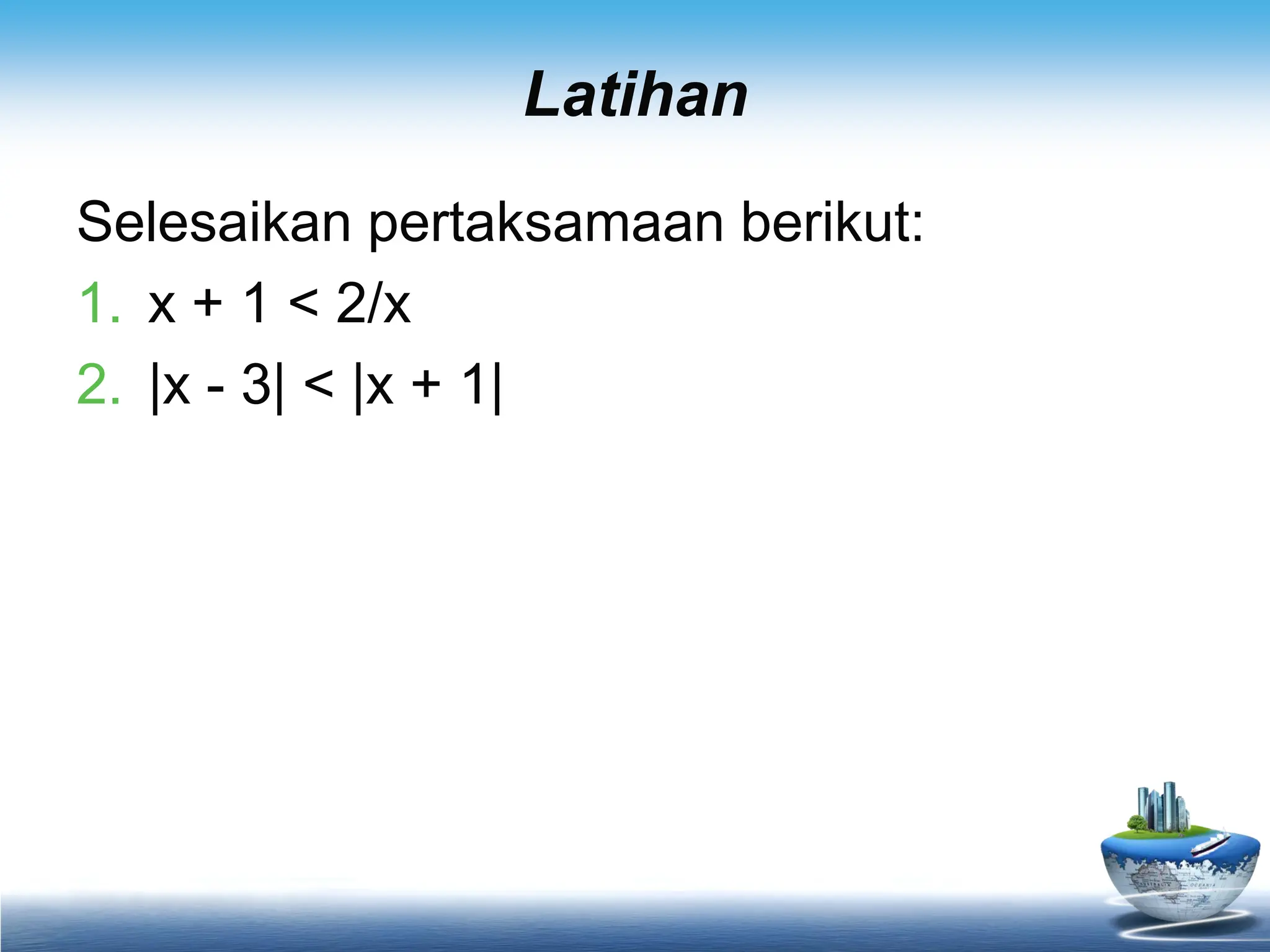 Latihan

Selesaikan pertaksamaan berikut:

1. $x + 1 < 2/x$

2. $|x - 3| < |x + 1|$